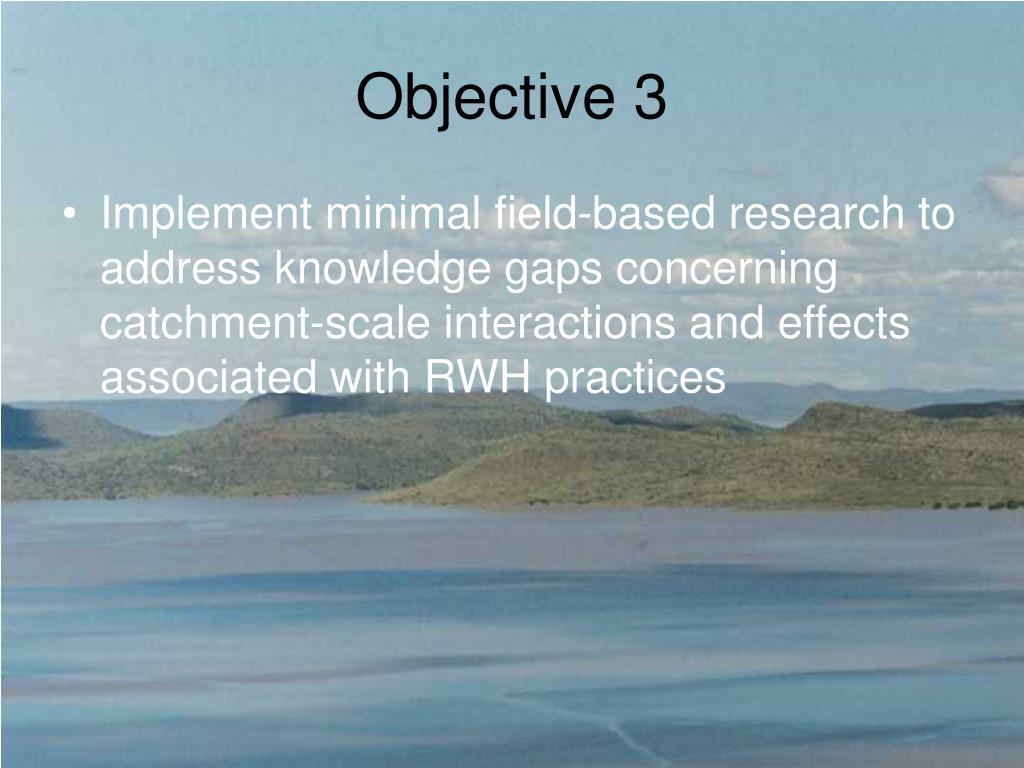 Objective 3

• Implement minimal field-based research to address knowledge gaps concerning catchment-scale interactions and effects associated with RWH practices